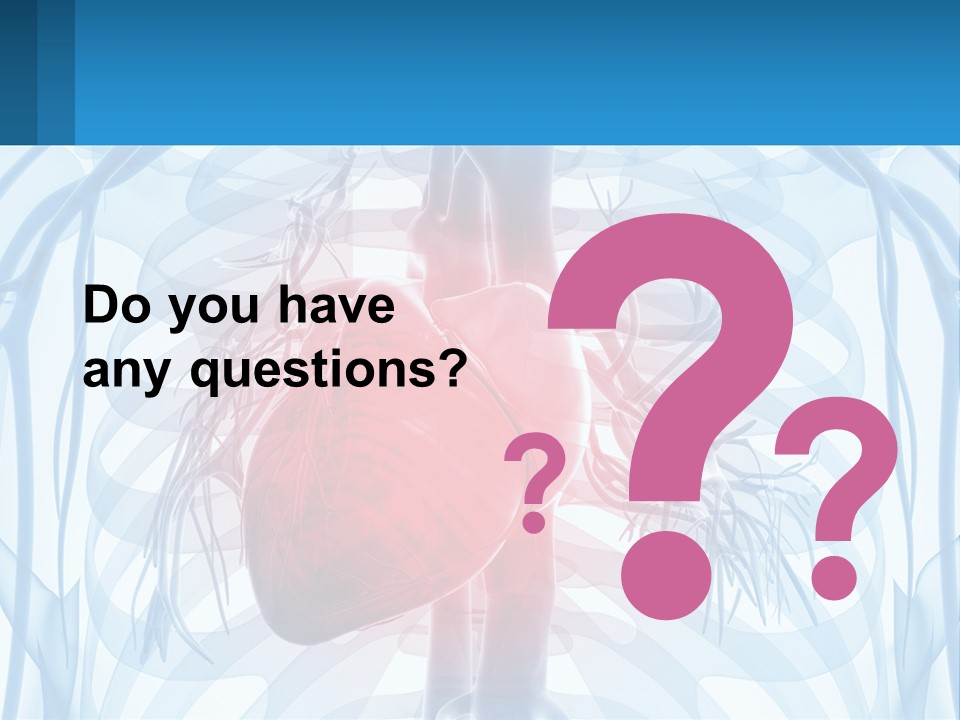 Do you have any questions?

?
?
?